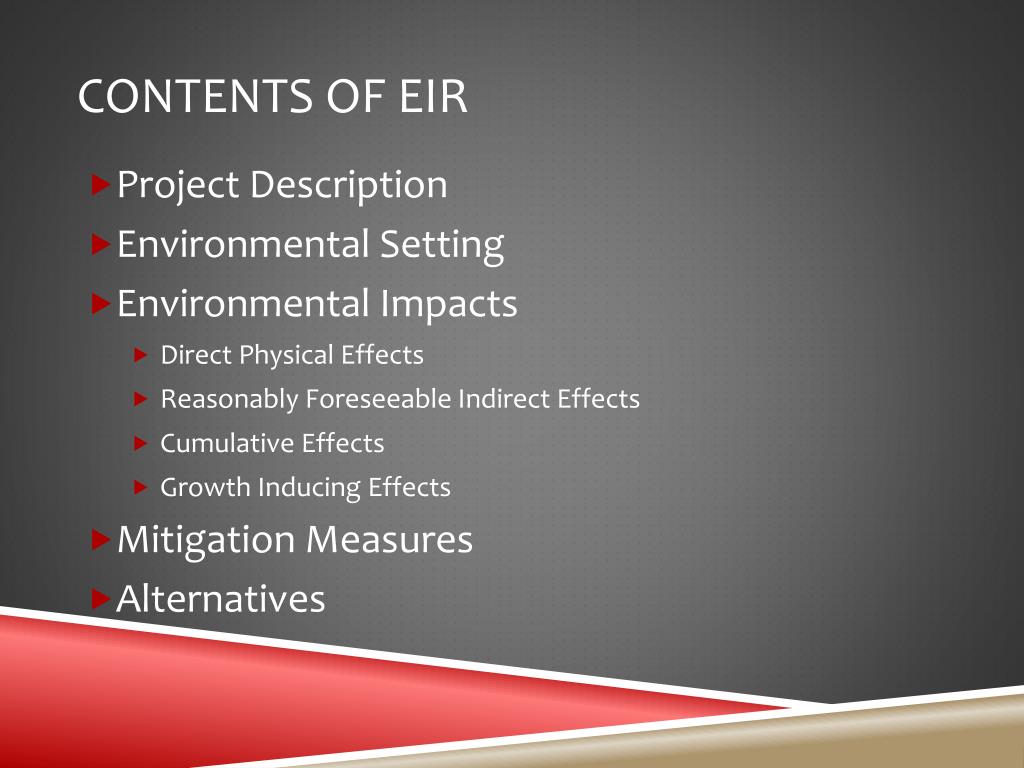 CONTENTS OF EIR

Project Description
Environmental Setting
Environmental Impacts
Direct Physical Effects
Reasonably Foreseeable Indirect Effects
Cumulative Effects
Growth Inducing Effects
Mitigation Measures
Alternatives